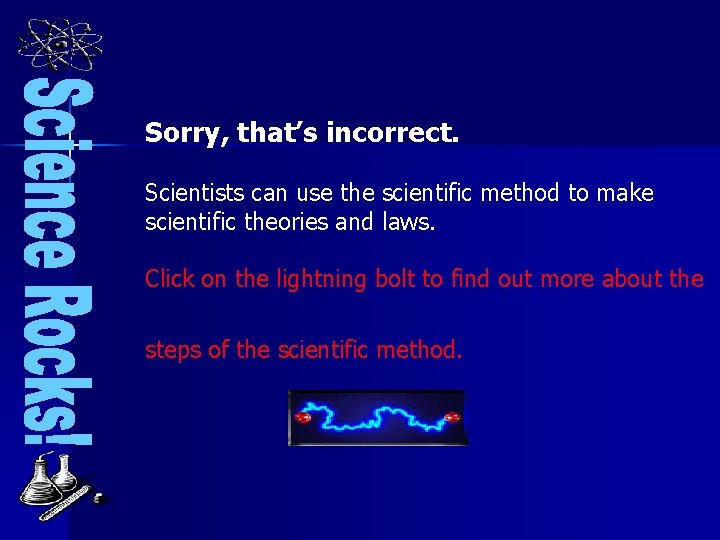 Science Rocks!

Sorry, that's incorrect.

Scientists can use the scientific method to make scientific theories and laws.

Click on the lightning bolt to find out more about the

steps of the scientific method.